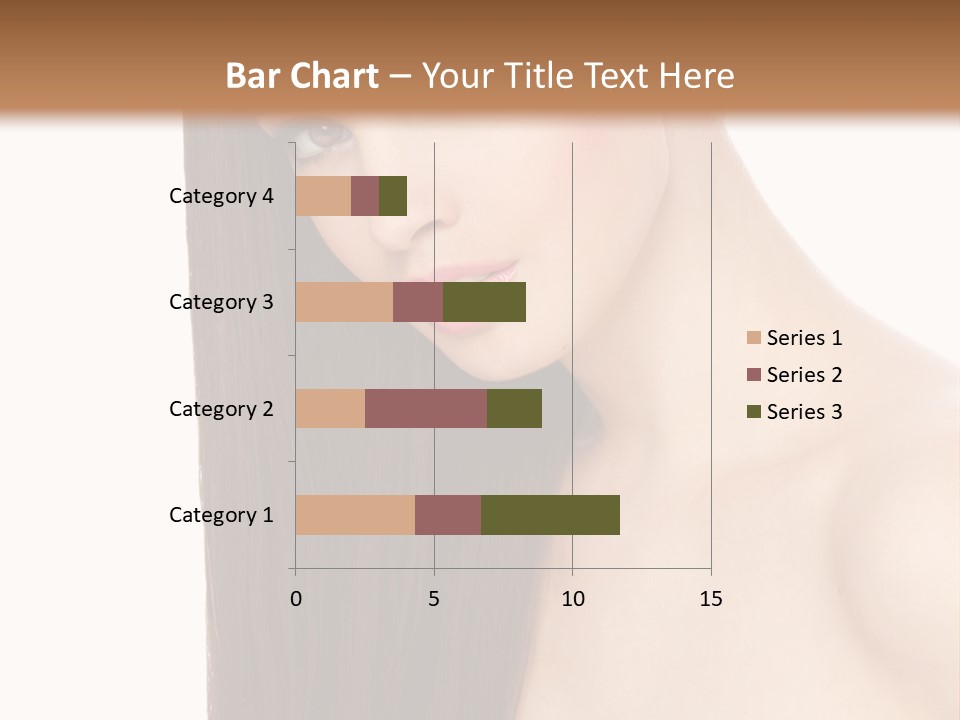 Bar Chart – Your Title Text Here

Category 4
Category 3
Category 2
Category 1

0
5
10
15

Series 1
Series 2
Series 3